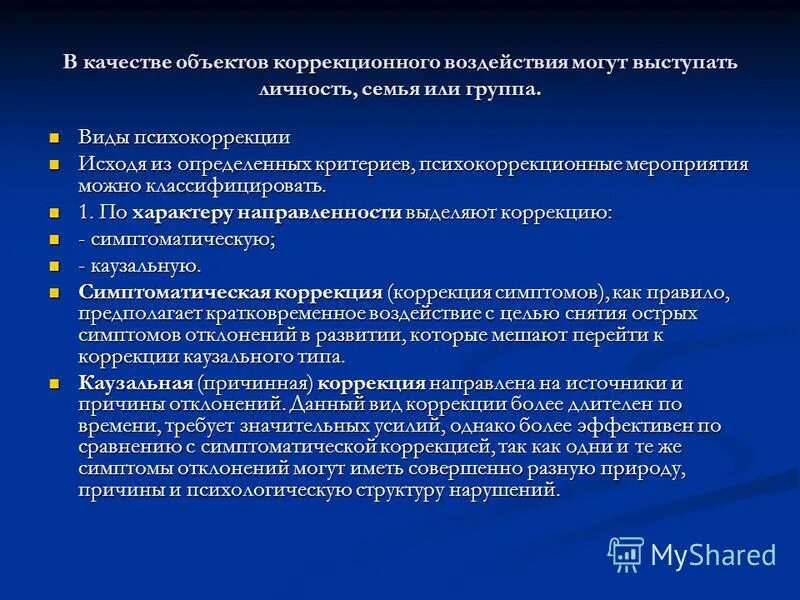 В качестве объектов коррекционного воздействия могут выступать личность, семья или группа.

Виды психокоррекции

Исходя из определенных критериев, психокоррекционные мероприятия можно классифицировать.

1. По характеру направленности выделяют коррекцию:

- симптоматическую;

- каузальную.

Симптоматическая коррекция (коррекция симптомов), как правило, предполагает кратковременное воздействие с целью снятия острых симптомов отклонений в развитии, которые мешают перейти к коррекции каузального типа.

Каузальная (причинная) коррекция направлена на источники и причины отклонений. Данный вид коррекции более длителен по времени, требует значительных усилий, однако более эффективен по сравнению с симптоматической коррекцией, так как одни и те же симптомы отклонений могут иметь совершенно разную природу, причины и психологическую структуру нарушений.

MyShared